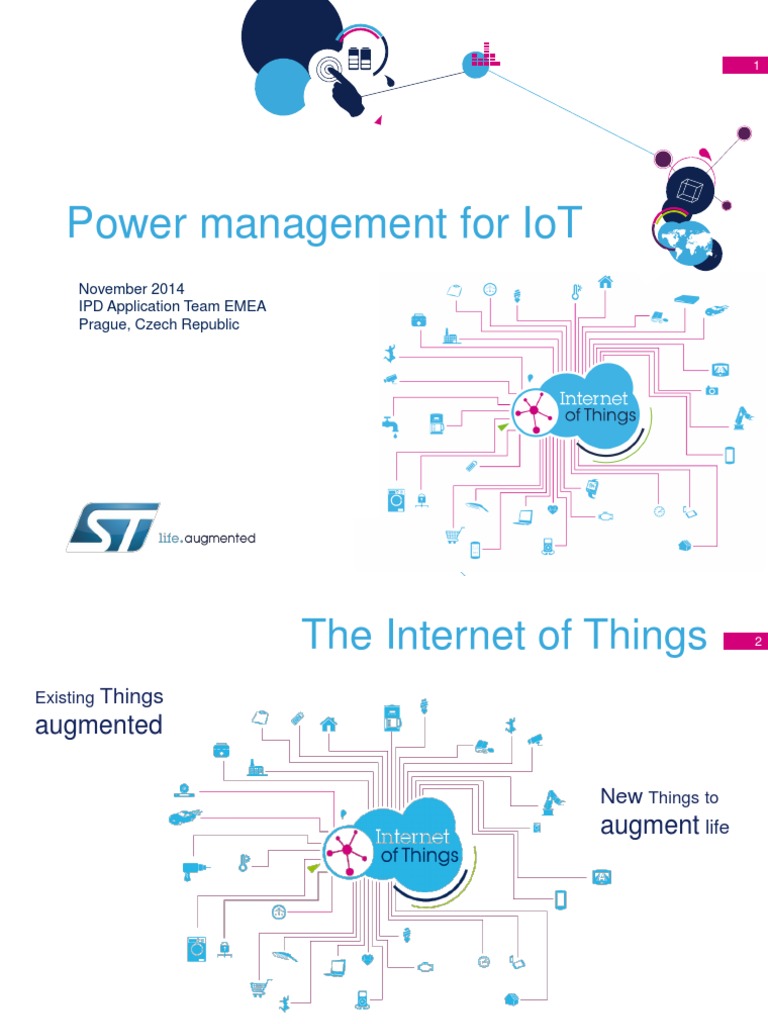 1

Power management for IoT

November 2014
IPD Application Team EMEA
Prague, Czech Republic

Internet of Things

ST life.augmented

The Internet of Things

2

Existing Things augmented

Internet of Things

New Things to augment life